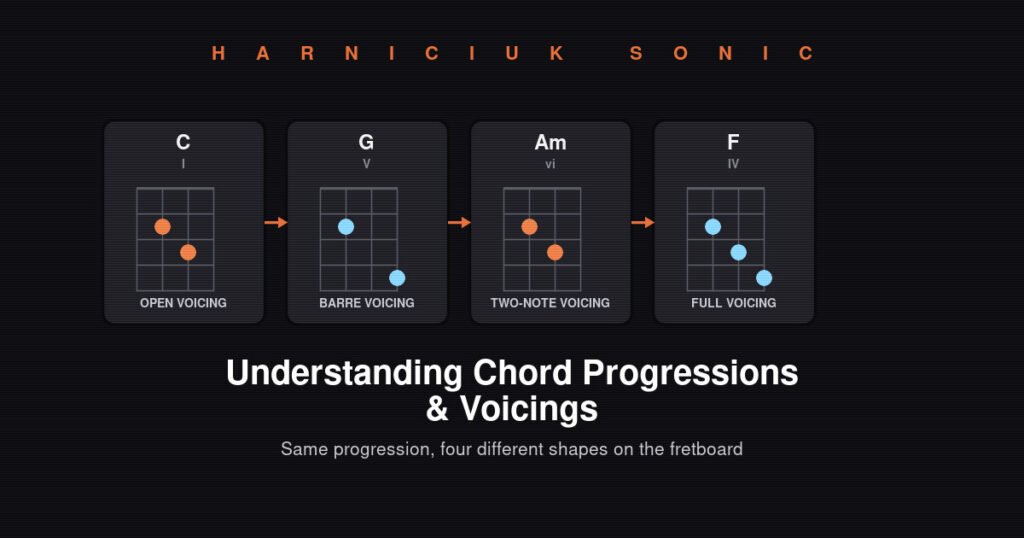 HARNICIUK SONIC

C
I
OPEN VOICING

G
V
BARRE VOICING

Am
vi
TWO-NOTE VOICING

F
IV
FULL VOICING

Understanding Chord Progressions & Voicings

Same progression, four different shapes on the fretboard